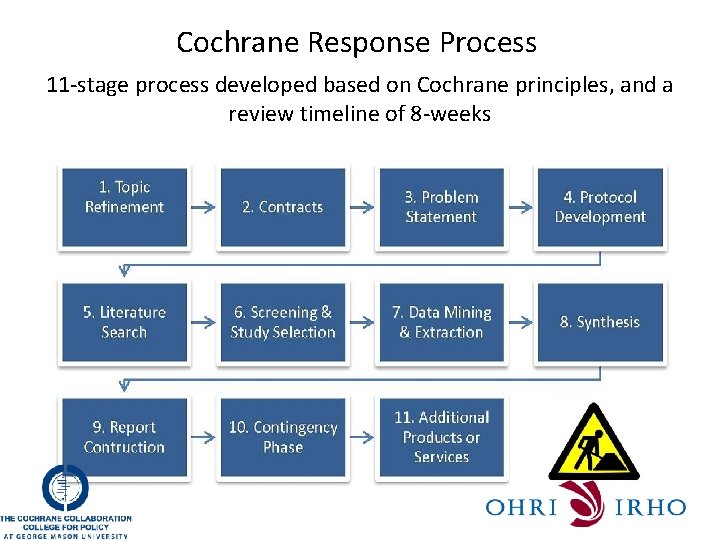 Cochrane Response Process

11-stage process developed based on Cochrane principles, and a review timeline of 8-weeks

1. Topic Refinement

2. Contracts

3. Problem Statement

4. Protocol Development

5. Literature Search

6. Screening & Study Selection

7. Data Mining & Extraction

8. Synthesis

9. Report Contruction

10. Contingency Phase

11. Additional Products or Services

THE COCHRANE COLLABORATION COLLEGE FOR POLICY AT GEORGE MASON UNIVERSITY

OHRI IRHO